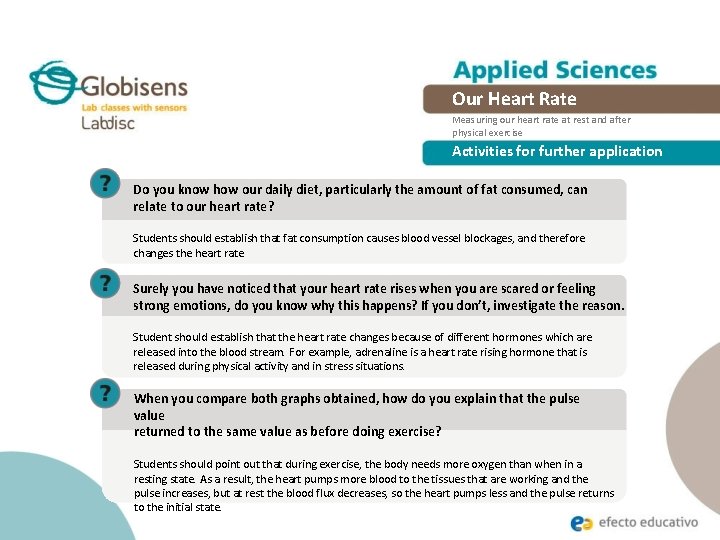 Globisens
Lab classes with sensors
Labdisc

Applied Sciences

Our Heart Rate

Measuring our heart rate at rest and after physical exercise

Activities for further application

?

Do you know how our daily diet, particularly the amount of fat consumed, can relate to our heart rate?

Students should establish that fat consumption causes blood vessel blockages, and therefore changes the heart rate

?

Surely you have noticed that your heart rate rises when you are scared or feeling strong emotions, do you know why this happens? If you don't, investigate the reason.

Student should establish that the heart rate changes because of different hormones which are released into the blood stream. For example, adrenaline is a heart rate rising hormone that is released during physical activity and in stress situations.

?

When you compare both graphs obtained, how do you explain that the pulse value
returned to the same value as before doing exercise?

Students should point out that during exercise, the body needs more oxygen than when in a resting state. As a result, the heart pumps more blood to the tissues that are working and the pulse increases, but at rest the blood flux decreases, so the heart pumps less and the pulse returns to the initial state.

efecto educativo